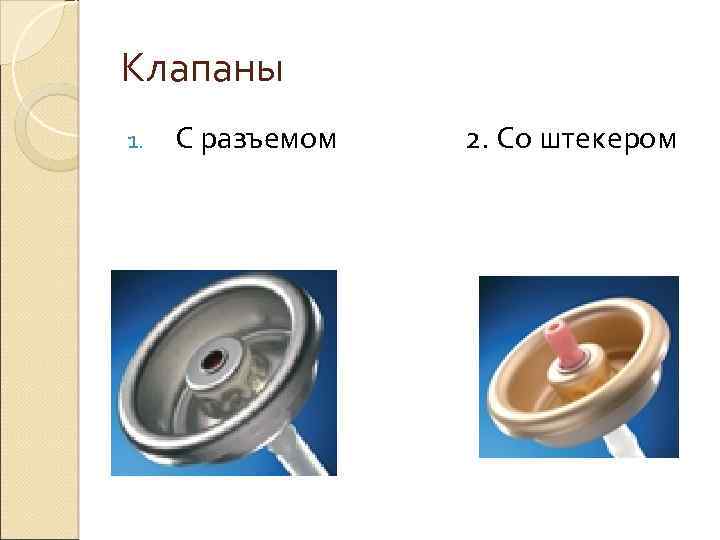 Клапаны

1. С разъемом

2. Со штекером